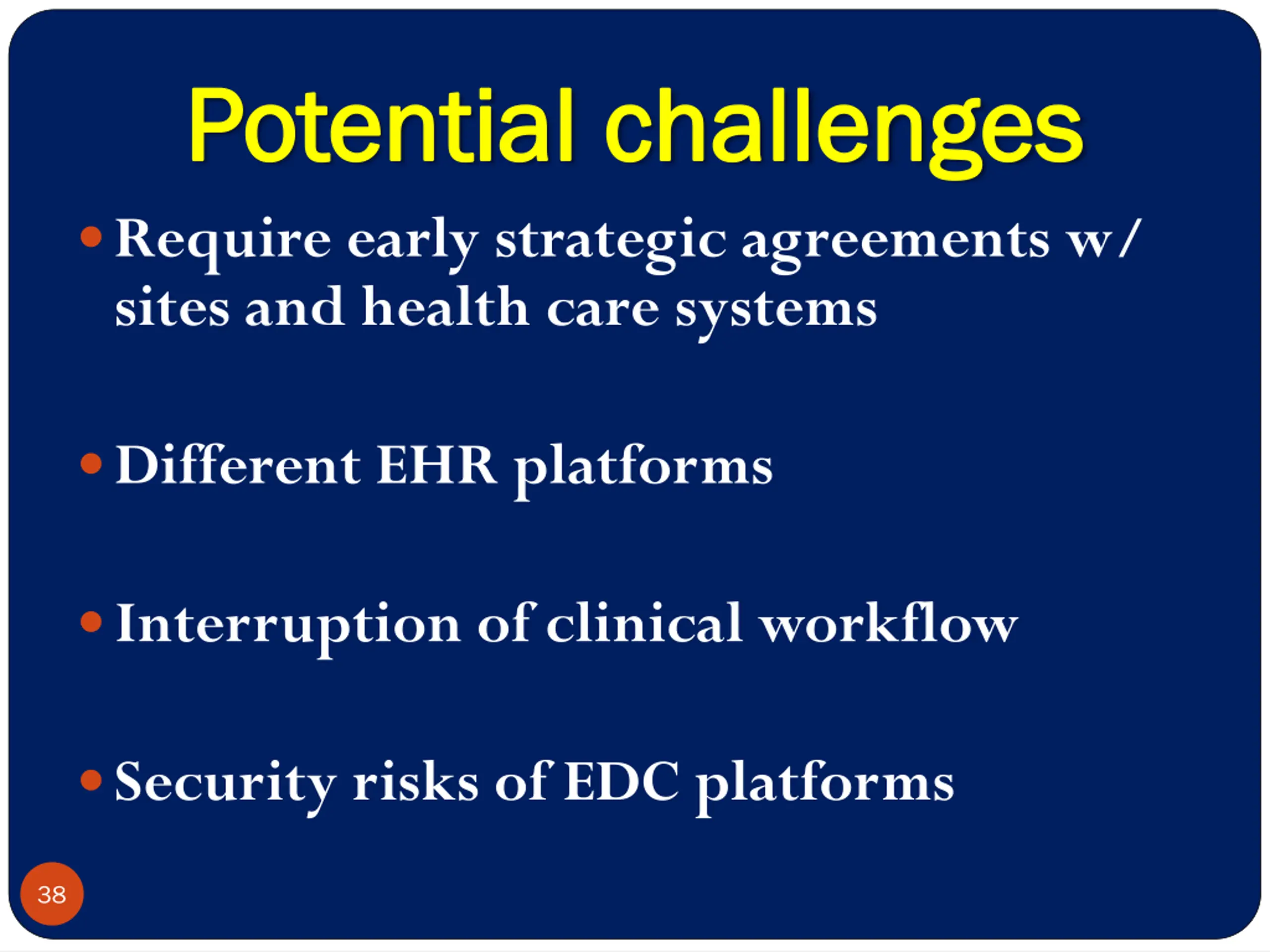 Potential challenges

• Require early strategic agreements w/ sites and health care systems

• Different EHR platforms

• Interruption of clinical workflow

• Security risks of EDC platforms

38